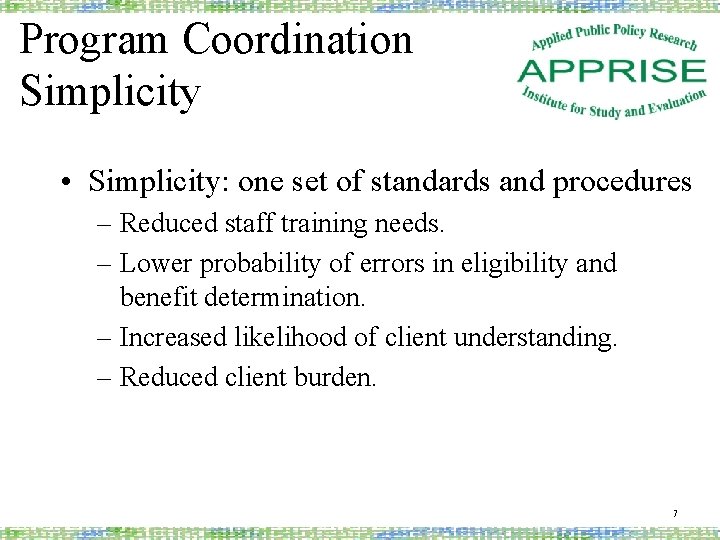 Program Coordination Simplicity

Applied Public Policy Research
APPRISE
Institute for Study and Evaluation

• Simplicity: one set of standards and procedures
– Reduced staff training needs.
– Lower probability of errors in eligibility and benefit determination.
– Increased likelihood of client understanding.
– Reduced client burden.

7